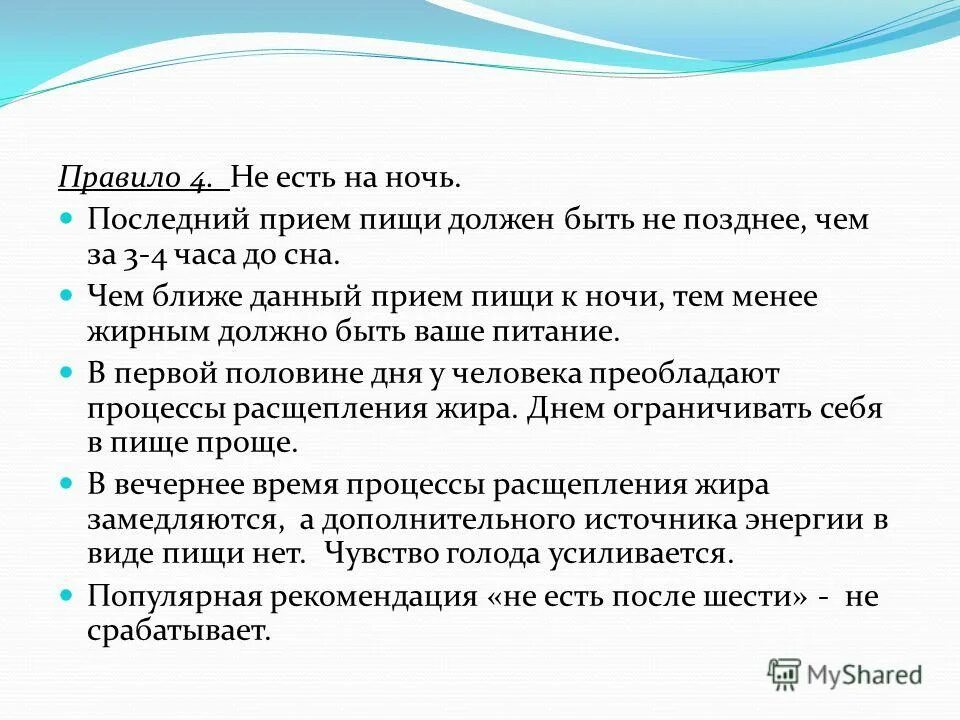 Правило 4. Не есть на ночь.

Последний прием пищи должен быть не позднее, чем за 3-4 часа до сна.

Чем ближе данный прием пищи к ночи, тем менее жирным должно быть ваше питание.

В первой половине дня у человека преобладают процессы расщепления жира. Днем ограничивать себя в пище проще.

В вечернее время процессы расщепления жира замедляются, а дополнительного источника энергии в виде пищи нет. Чувство голода усиливается.

Популярная рекомендация «не есть после шести» - не срабатывает.

MyShared